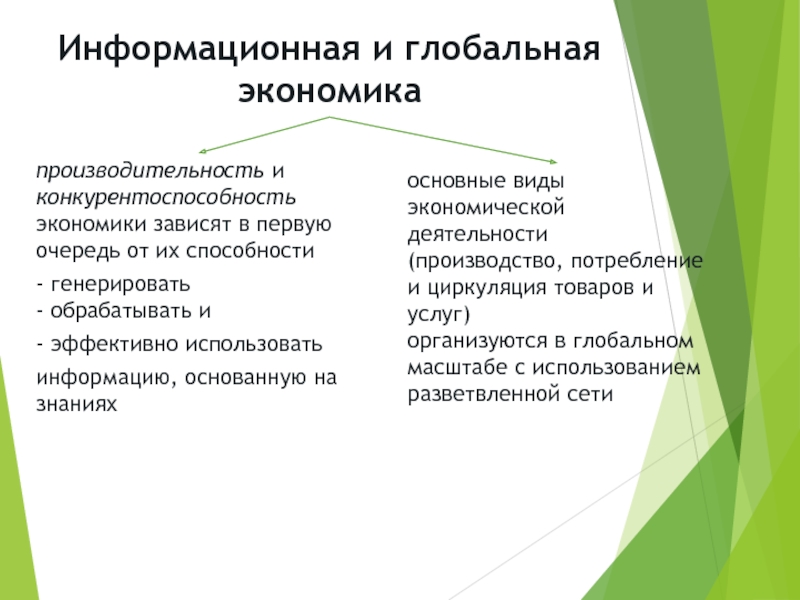 Информационная и глобальная экономика

производительность и конкурентоспособность экономики зависят в первую очередь от их способности

- генерировать
- обрабатывать и

- эффективно использовать

информацию, основанную на знаниях

основные виды экономической деятельности (производство, потребление и циркуляция товаров и услуг)
организуются в глобальном масштабе с использованием разветвленной сети